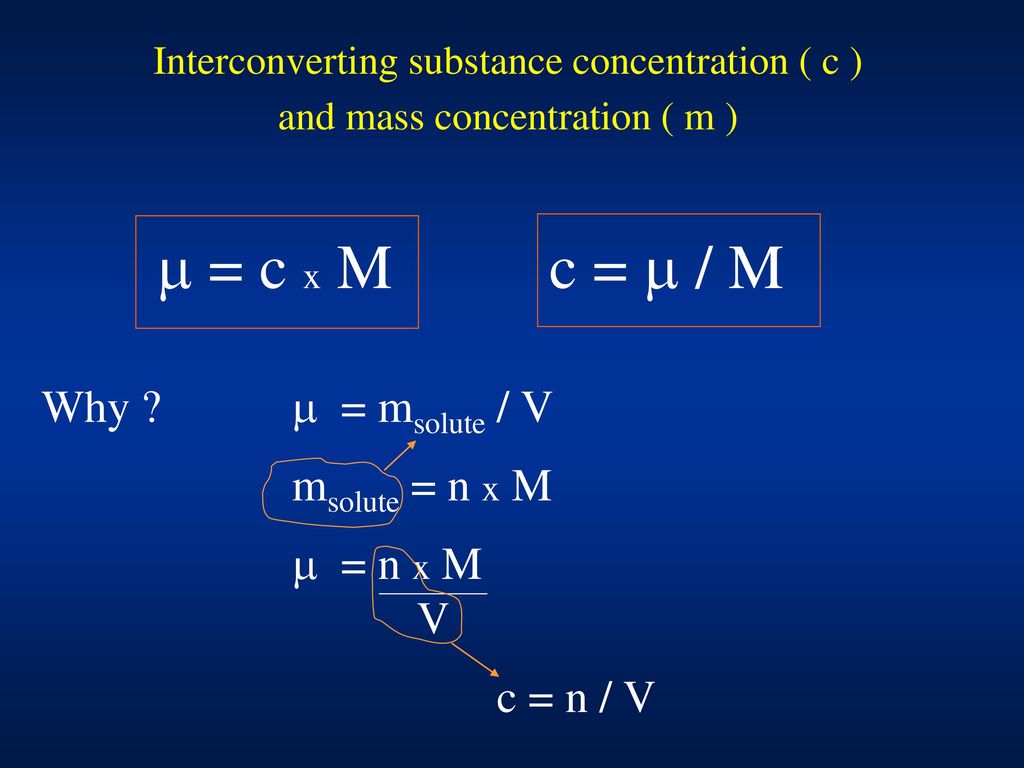 Interconverting substance concentration ( c ) and mass concentration ( m )

$\mu = c \times M$

$c = \mu / M$

Why ?

$\mu = m_{solute} / V$

$m_{solute} = n \times M$

$\mu = \frac{n \times M}{V}$

$c = n / V$